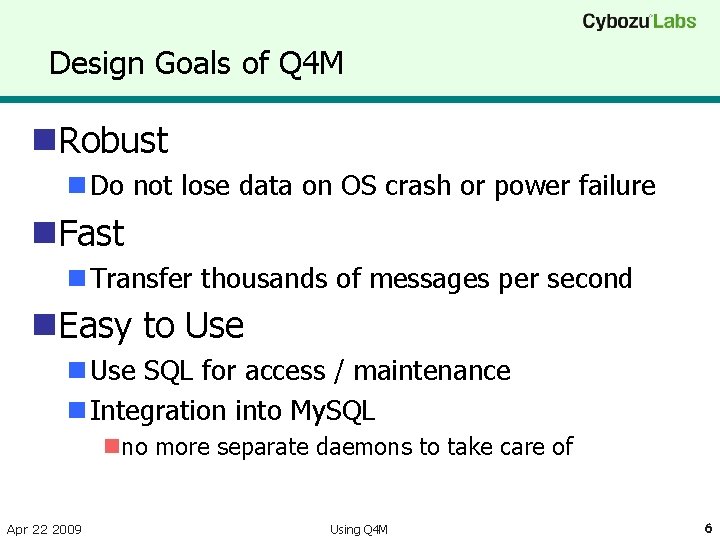 Cybozu Labs

Design Goals of Q4M

Robust

Do not lose data on OS crash or power failure

Fast

Transfer thousands of messages per second

Easy to Use

Use SQL for access / maintenance

Integration into MySQL

no more separate daemons to take care of

Apr 22 2009

Using Q4M

6